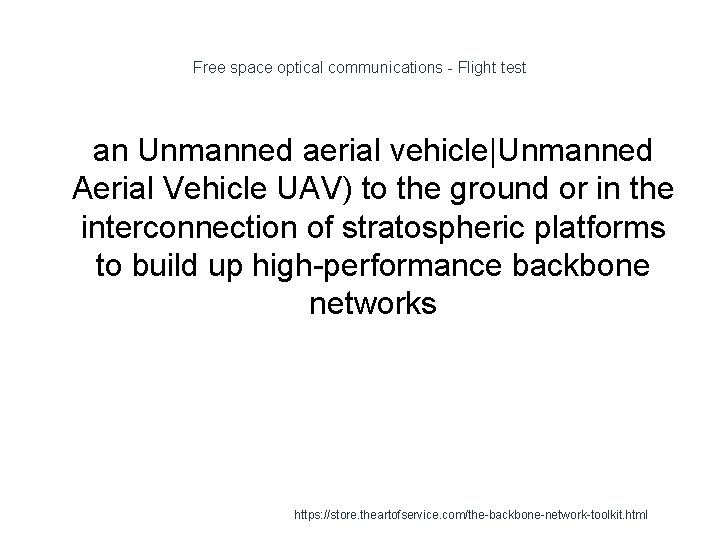 Free space optical communications - Flight test

an Unmanned aerial vehicle|Unmanned Aerial Vehicle UAV) to the ground or in the interconnection of stratospheric platforms to build up high-performance backbone networks

https://store.theartofservice.com/the-backbone-network-toolkit.html